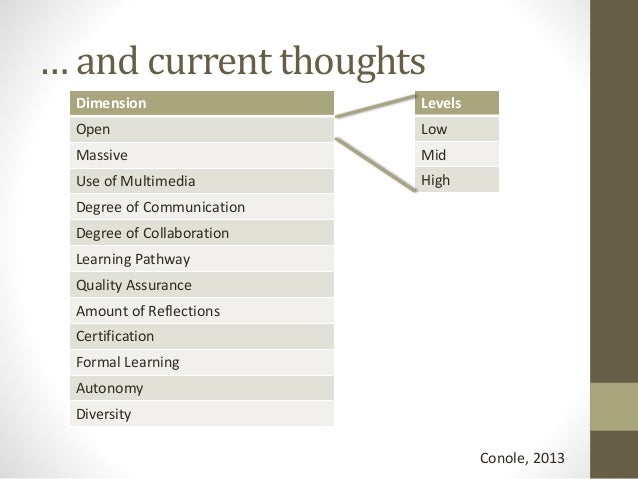 … and current thoughts

| Dimension |
|---|
| Open |
| Massive |
| Use of Multimedia |
| Degree of Communication |
| Degree of Collaboration |
| Learning Pathway |
| Quality Assurance |
| Amount of Reflections |
| Certification |
| Formal Learning |
| Autonomy |
| Diversity |

| Levels |
|---|
| Low |
| Mid |
| High |

Conole, 2013